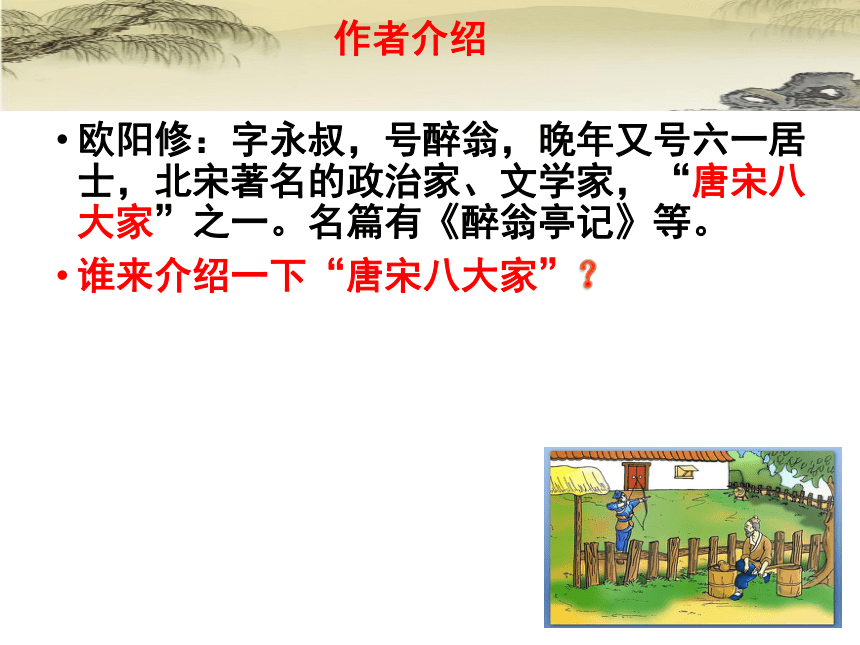 作者介绍

• 欧阳修：字永叔，号醉翁，晚年又号六一居士，北宋著名的政治家、文学家，“唐宋八大家”之一。名篇有《醉翁亭记》等。

• 谁来介绍一下“唐宋八大家”？